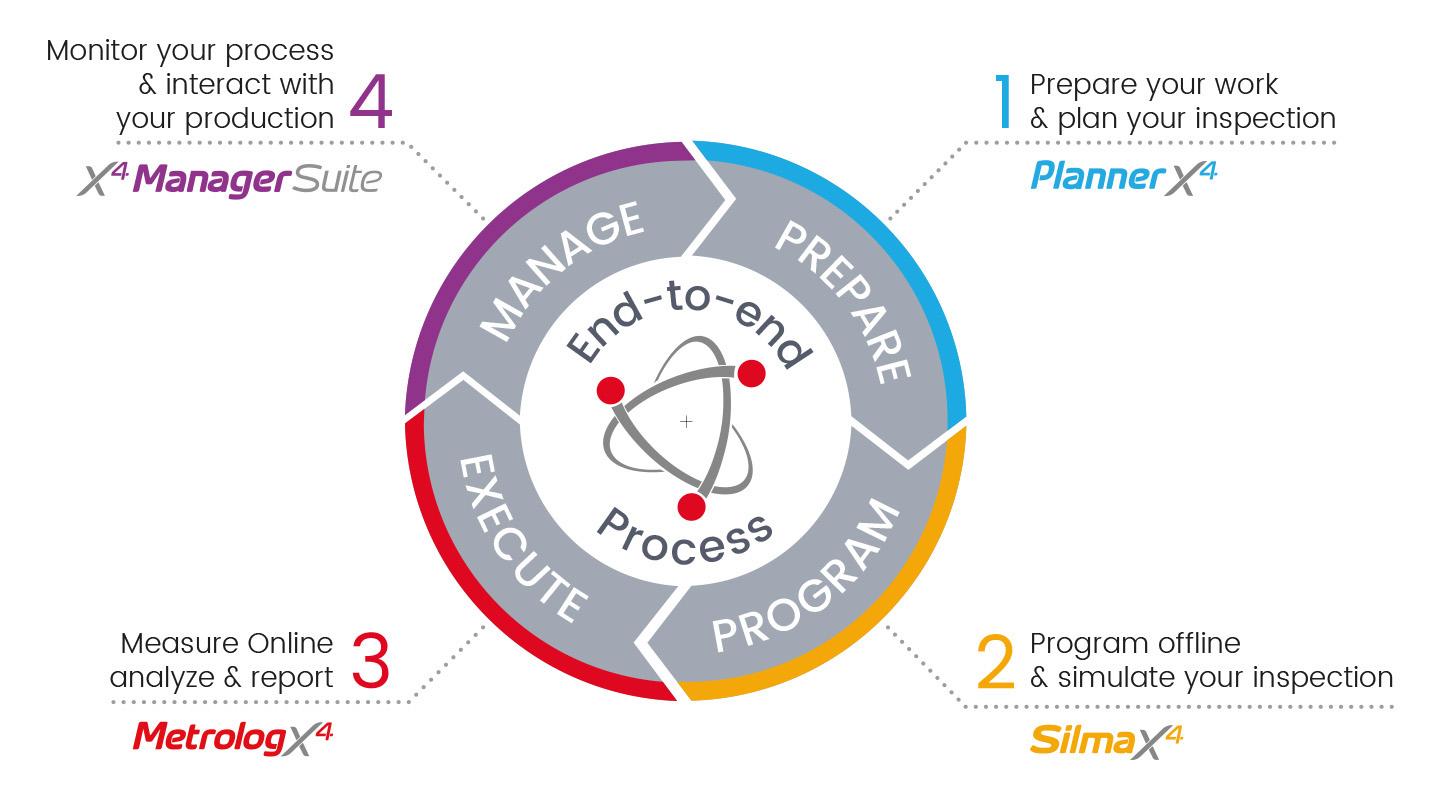 Monitor your process & interact with your production 4

$X^4$ ManagerSuite

1 Prepare your work & plan your inspection

Planner $X^4$

MANAGE

PREPARE

End-to-end

Process

EXECUTE

PROGRAM

Measure Online analyze & report 3

Metrolog $X^4$

2 Program offline & simulate your inspection

Silma $X^4$